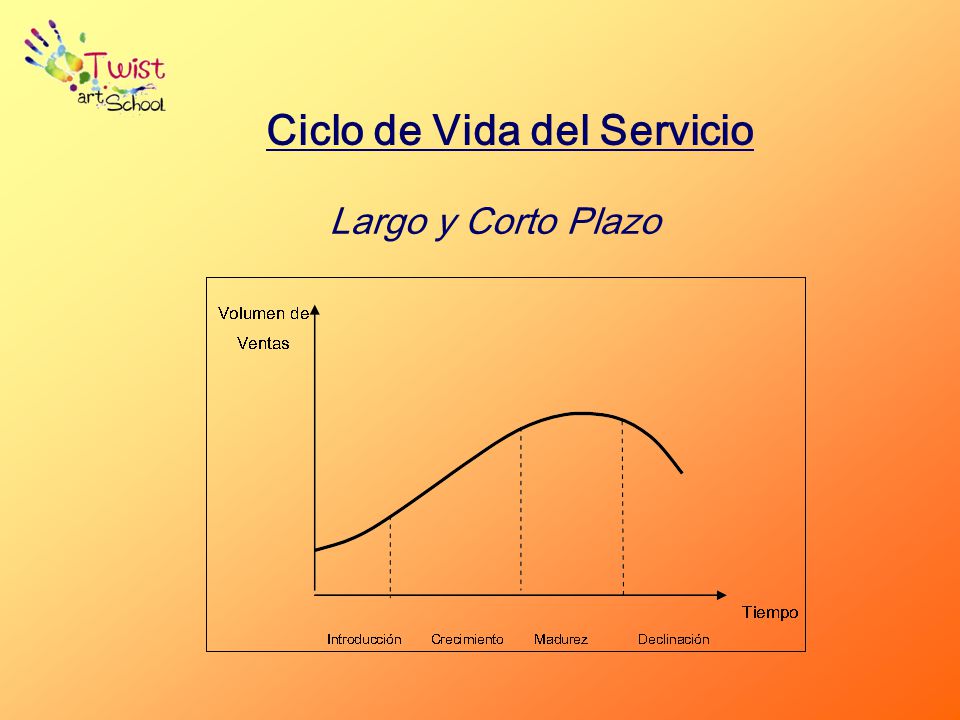 Twist art School

Ciclo de Vida del Servicio

Largo y Corto Plazo

Volumen de Ventas

Tiempo

Introducción Crecimiento Madurez Declinación